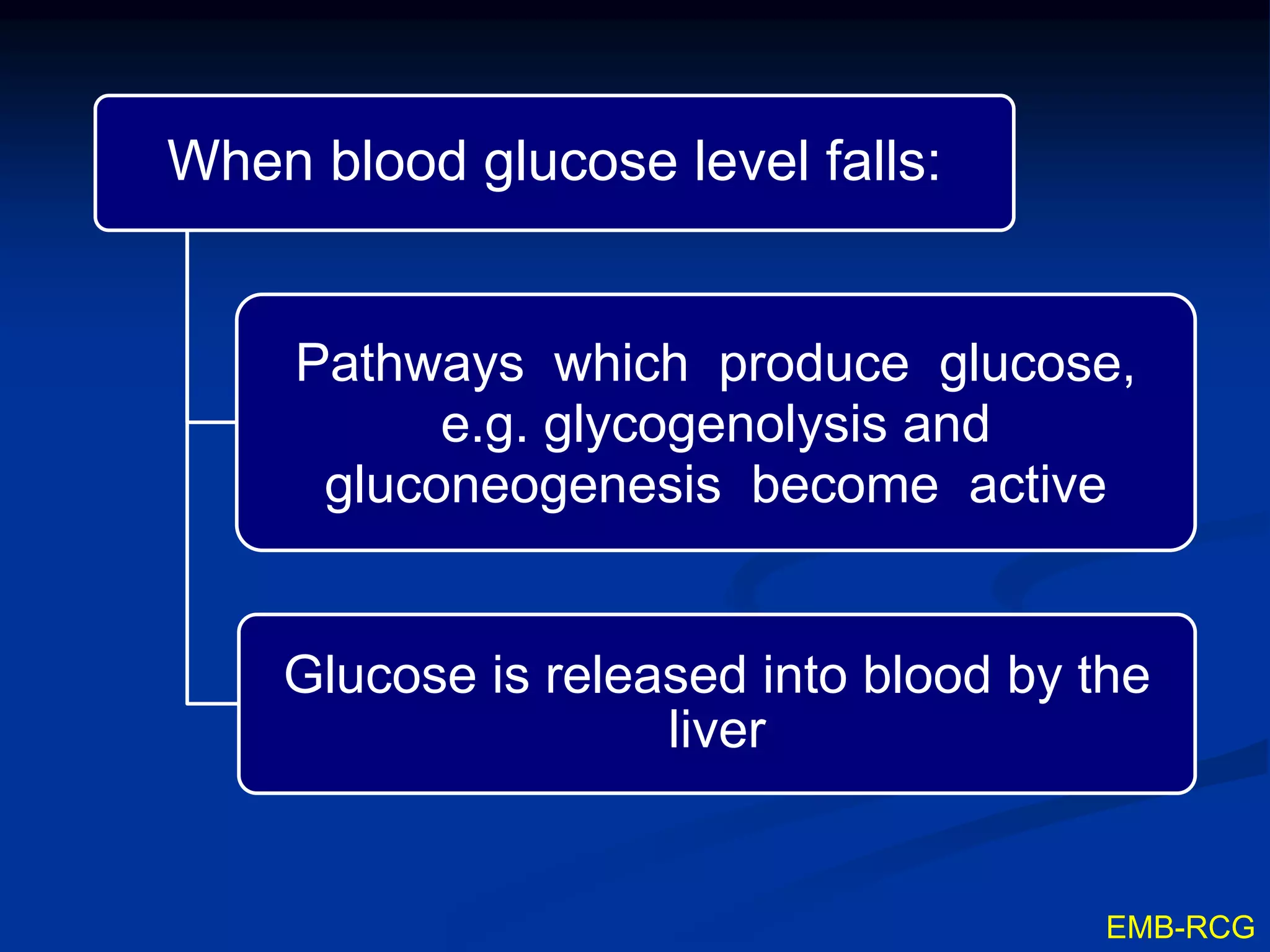 When blood glucose level falls:

Pathways which produce glucose, e.g. glycogenolysis and gluconeogenesis become active

Glucose is released into blood by the liver

EMB-RCG